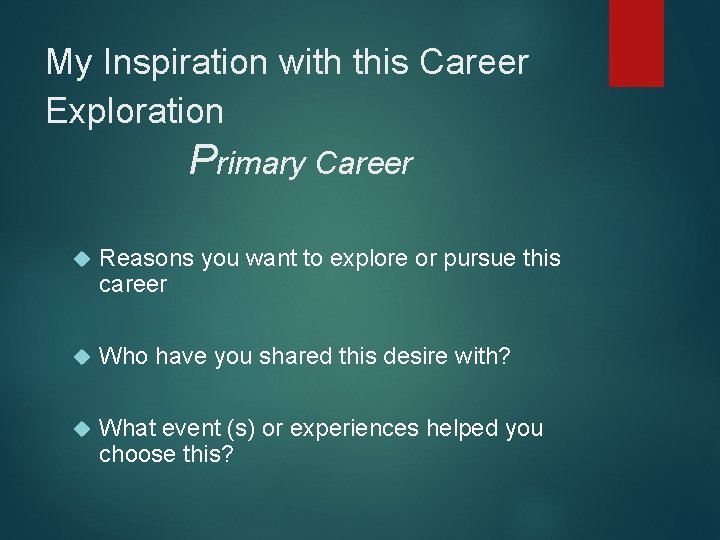 My Inspiration with this Career Exploration

Primary Career

Reasons you want to explore or pursue this career

Who have you shared this desire with?

What event (s) or experiences helped you choose this?